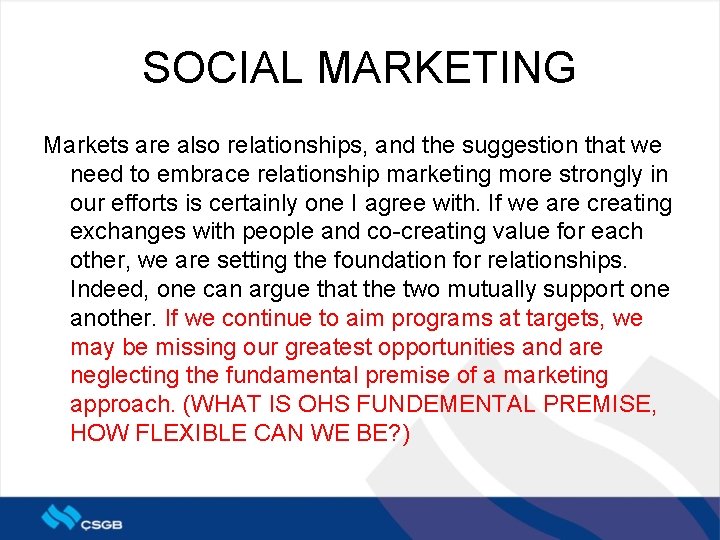 SOCIAL MARKETING

Markets are also relationships, and the suggestion that we need to embrace relationship marketing more strongly in our efforts is certainly one I agree with. If we are creating exchanges with people and co-creating value for each other, we are setting the foundation for relationships. Indeed, one can argue that the two mutually support one another. If we continue to aim programs at targets, we may be missing our greatest opportunities and are neglecting the fundamental premise of a marketing approach. (WHAT IS OHS FUNDEMENTAL PREMISE, HOW FLEXIBLE CAN WE BE?)

ÇSGB